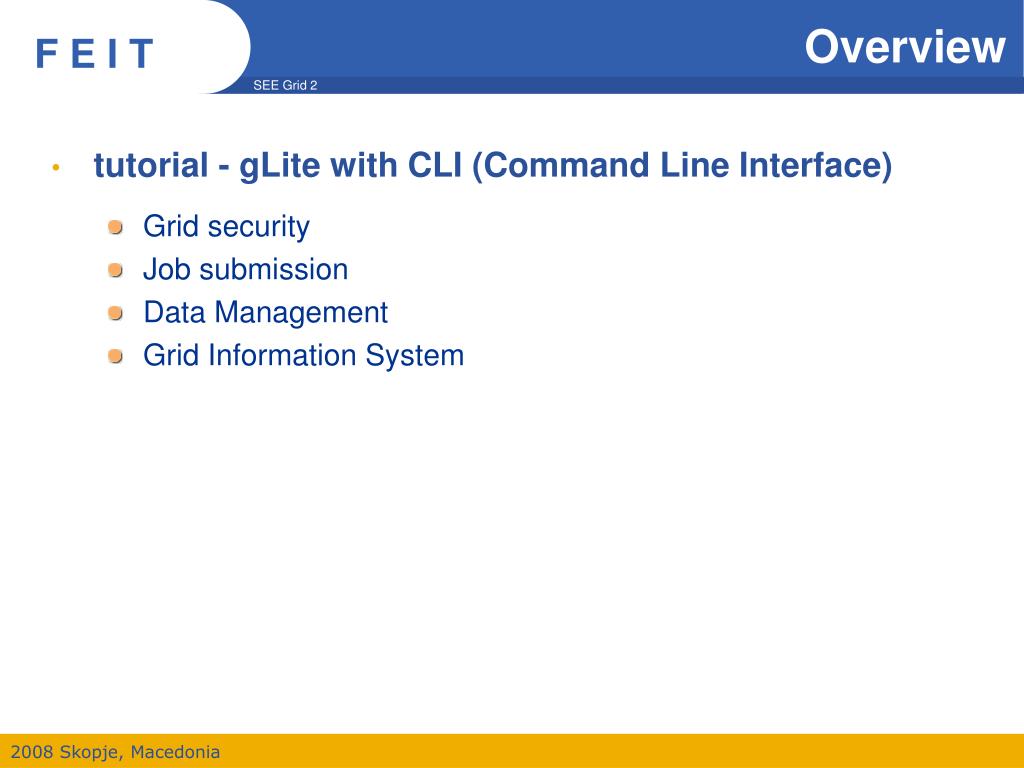 F E I T

Overview

SEE Grid 2

• tutorial - gLite with CLI (Command Line Interface)

Grid security

Job submission

Data Management

Grid Information System

2008 Skopje, Macedonia